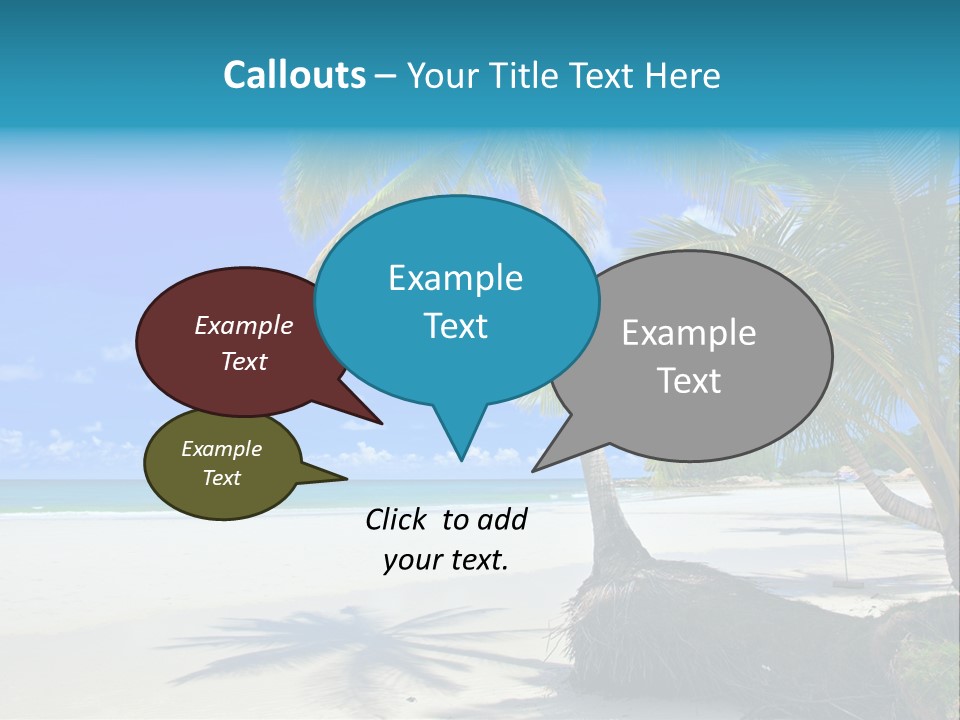 Callouts – Your Title Text Here

Example Text

Example Text

Example Text

Example Text

Click to add your text.